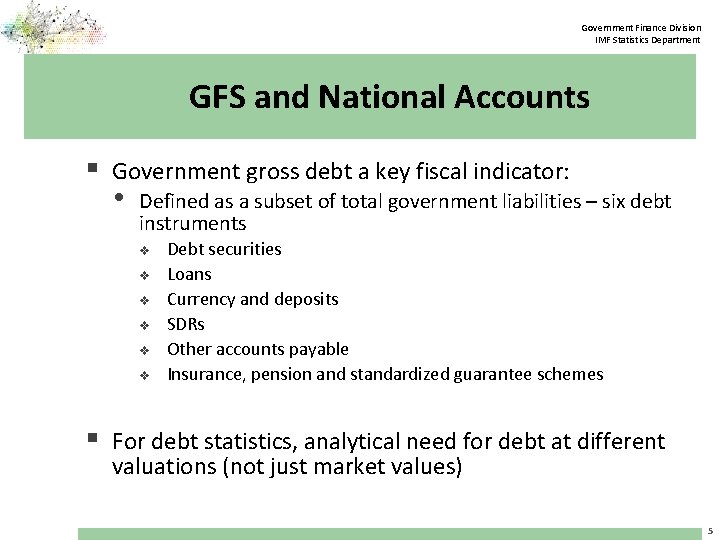 Government Finance Division
IMF Statistics Department

GFS and National Accounts

▪ Government gross debt a key fiscal indicator:
• Defined as a subset of total government liabilities – six debt instruments
❖ Debt securities
❖ Loans
❖ Currency and deposits
❖ SDRs
❖ Other accounts payable
❖ Insurance, pension and standardized guarantee schemes

▪ For debt statistics, analytical need for debt at different valuations (not just market values)

5